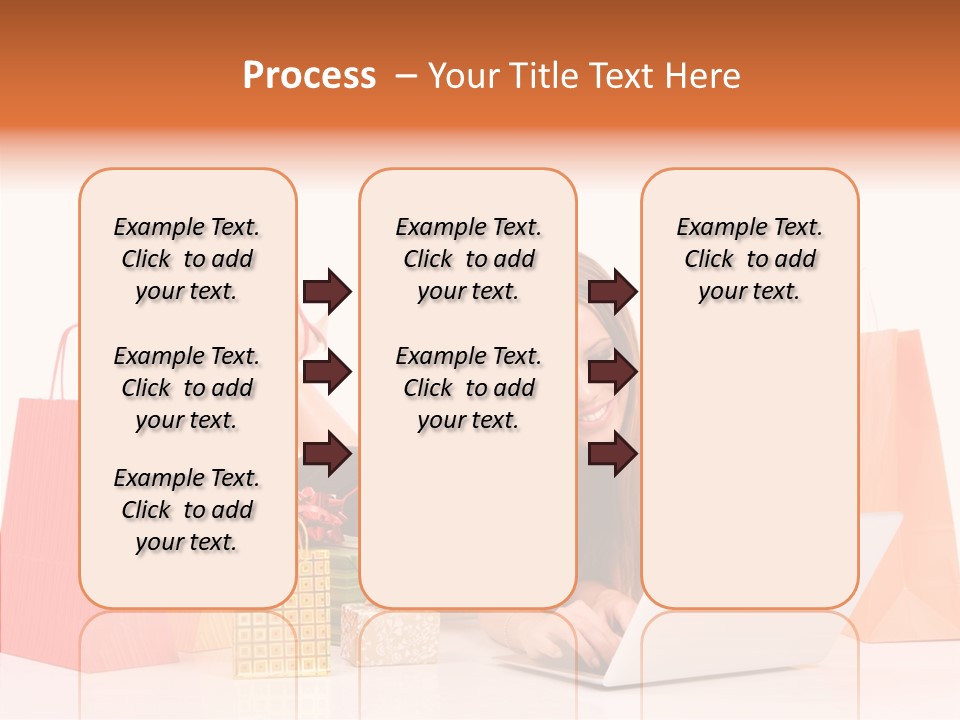 Process – Your Title Text Here

Example Text. Click to add your text.

Example Text. Click to add your text.

Example Text. Click to add your text.

Example Text. Click to add your text.

Example Text. Click to add your text.

Example Text. Click to add your text.